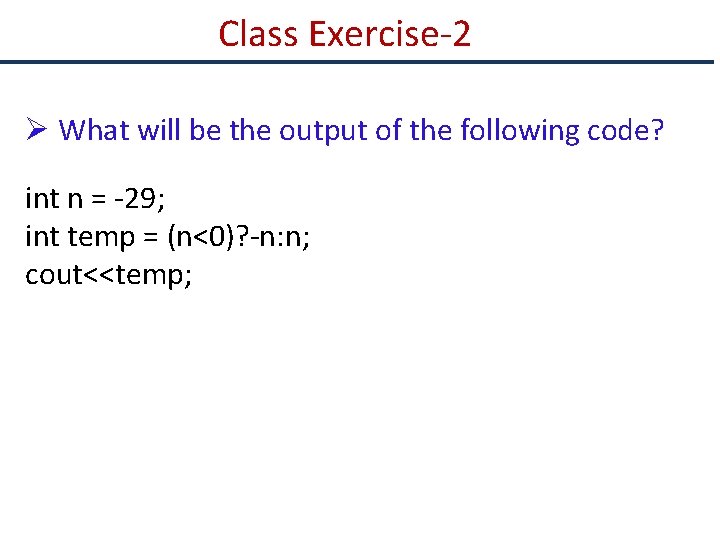 Class Exercise-2

➢ What will be the output of the following code?

int n = -29;
int temp = (n<0)?-n:n;
cout<<temp;